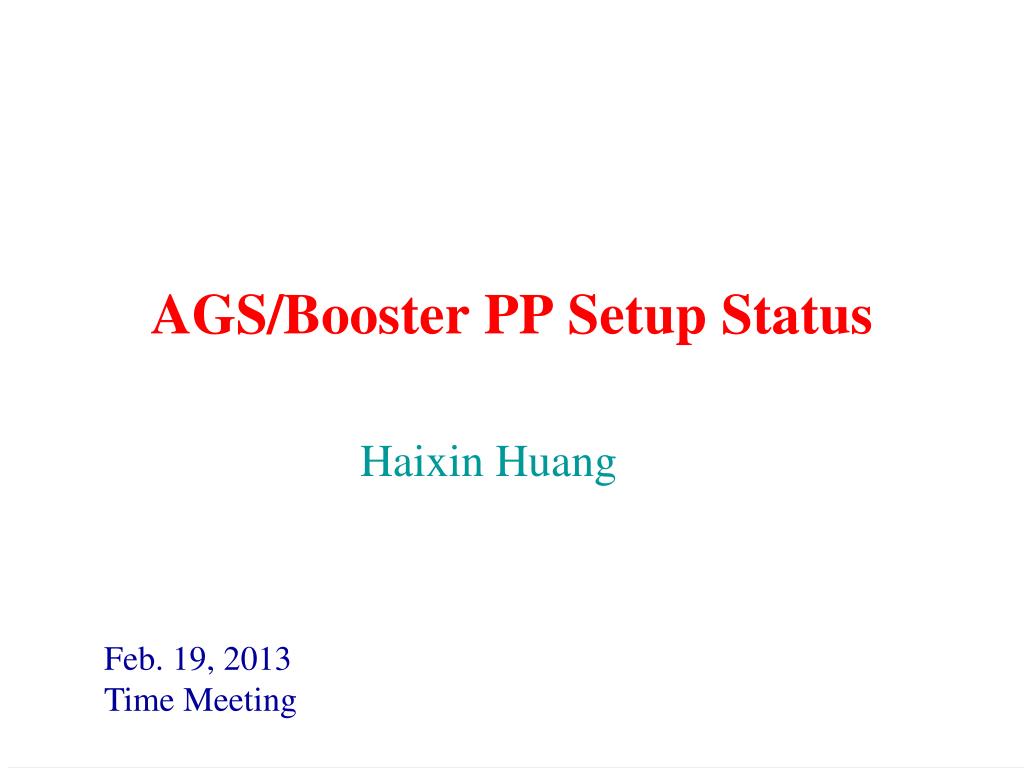 AGS/Booster PP Setup Status

Haixin Huang

Feb. 19, 2013
Time Meeting